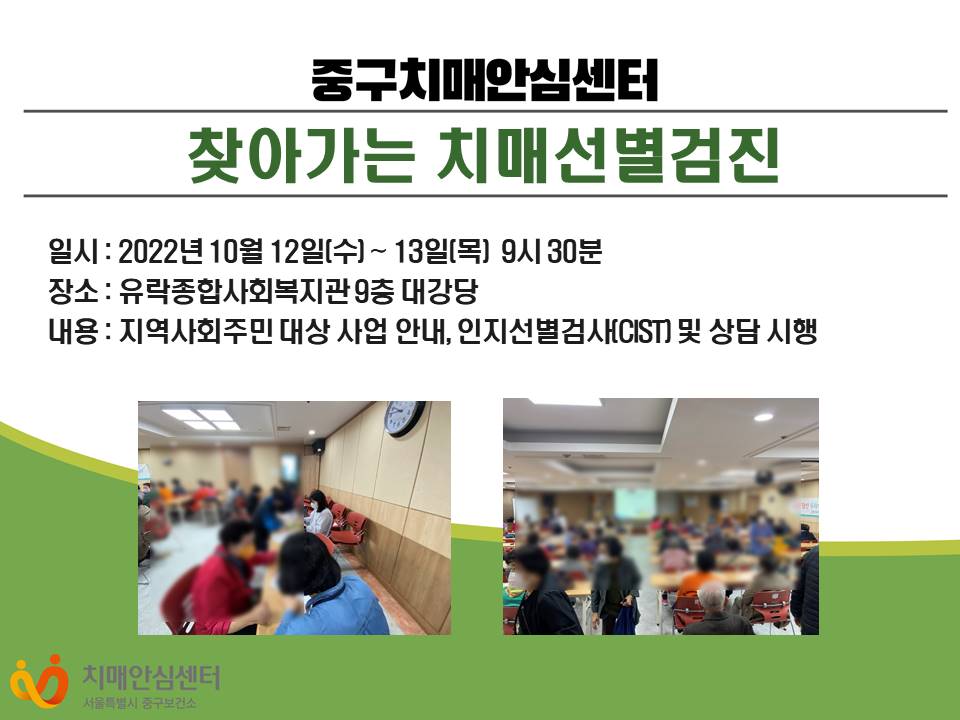 중구치매안심센터

찾아가는 치매선별검진

일시 : 2022년 10월 12일(수) ~ 13일(목) 9시 30분
장소 : 유락종합사회복지관 9층 대강당
내용 : 지역사회주민 대상 사업 안내, 인지선별검사(CIST) 및 상담 시행

치매안심센터
서울특별시 중구보건소